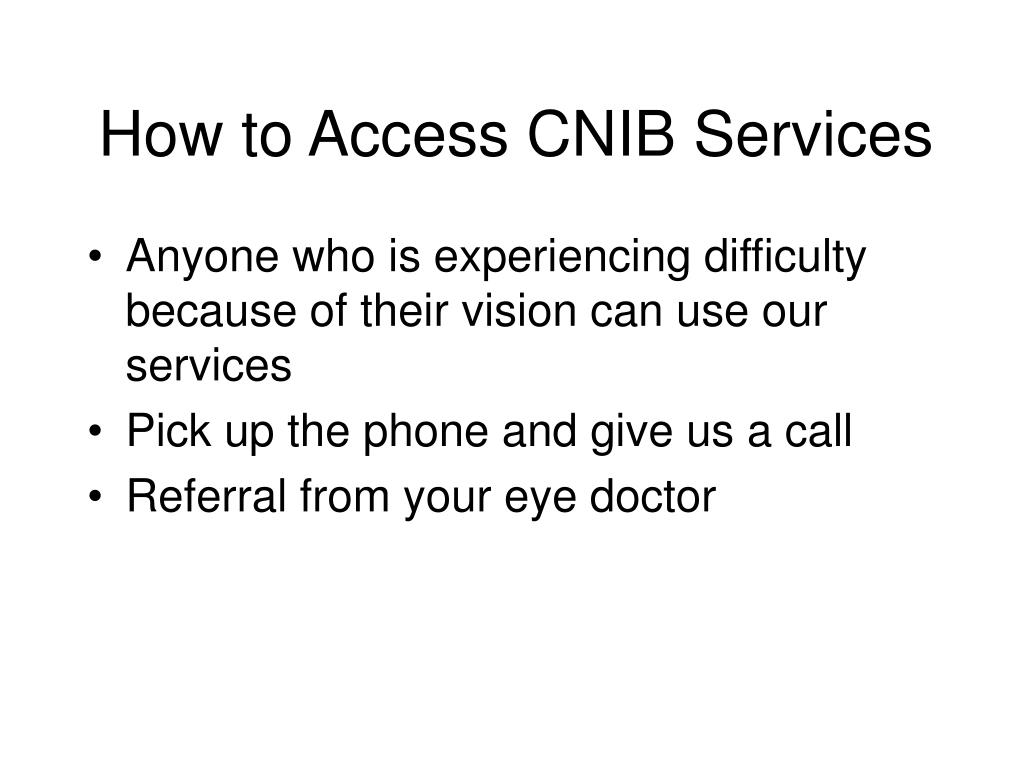 How to Access CNIB Services

• Anyone who is experiencing difficulty because of their vision can use our services
• Pick up the phone and give us a call
• Referral from your eye doctor